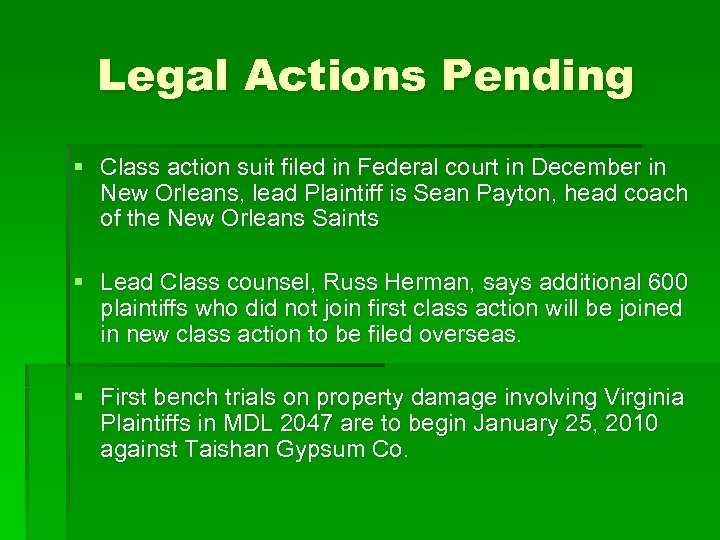 Legal Actions Pending

▪ Class action suit filed in Federal court in December in New Orleans, lead Plaintiff is Sean Payton, head coach of the New Orleans Saints

▪ Lead Class counsel, Russ Herman, says additional 600 plaintiffs who did not join first class action will be joined in new class action to be filed overseas.

▪ First bench trials on property damage involving Virginia Plaintiffs in MDL 2047 are to begin January 25, 2010 against Taishan Gypsum Co.